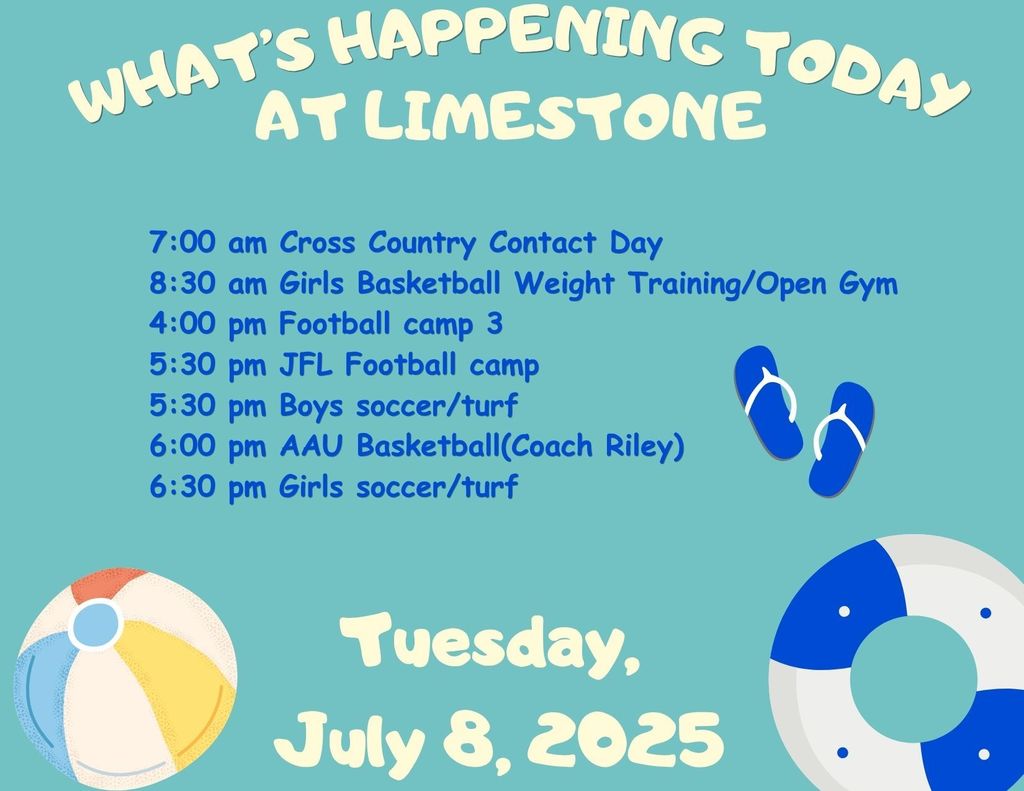 WHAT'S HAPPENING TODAY AT LIMESTONE

7:00 am Cross Country Contact Day
8:30 am Girls Basketball Weight Training/Open Gym
4:00 pm Football camp 3
5:30 pm JFL Football camp
5:30 pm Boys soccer/turf
6:00 pm AAU Basketball(Coach Riley)
6:30 pm Girls soccer/turf

Tuesday, July 8, 2025